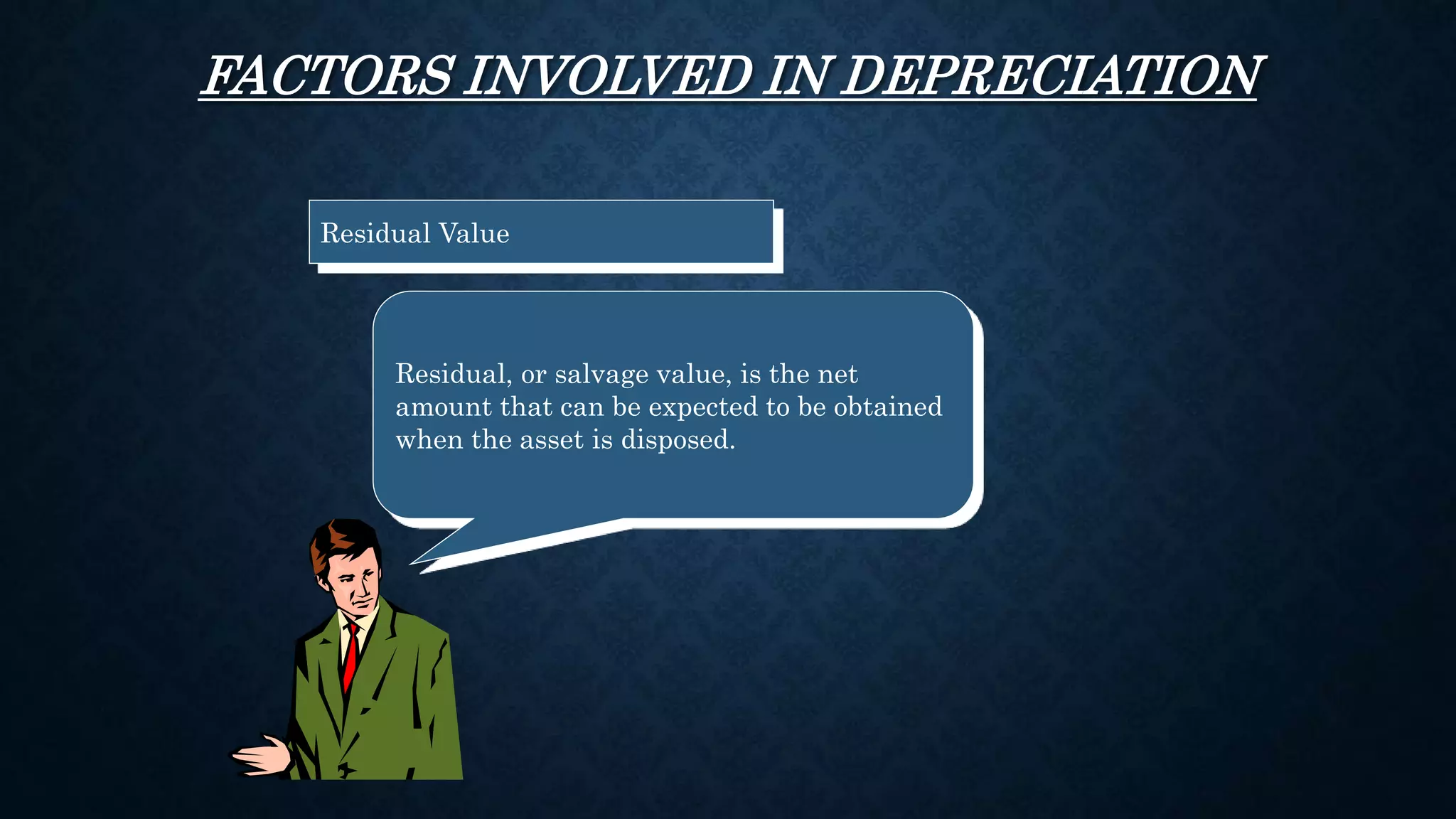 FACTORS INVOLVED IN DEPRECIATION

Residual Value

Residual, or salvage value, is the net amount that can be expected to be obtained when the asset is disposed.